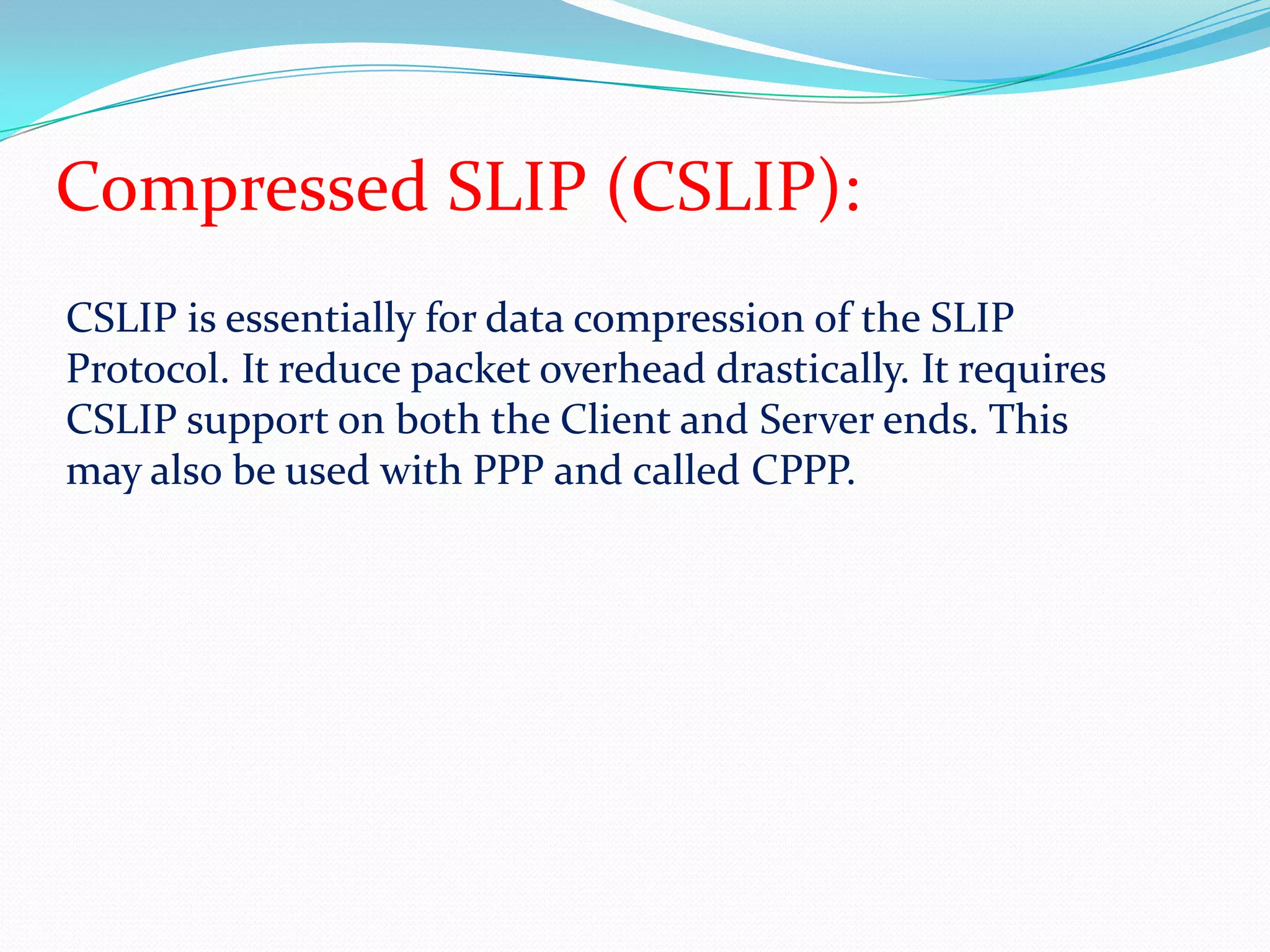 Compressed SLIP (CSLIP):

CSLIP is essentially for data compression of the SLIP Protocol. It reduce packet overhead drastically. It requires CSLIP support on both the Client and Server ends. This may also be used with PPP and called CPPP.